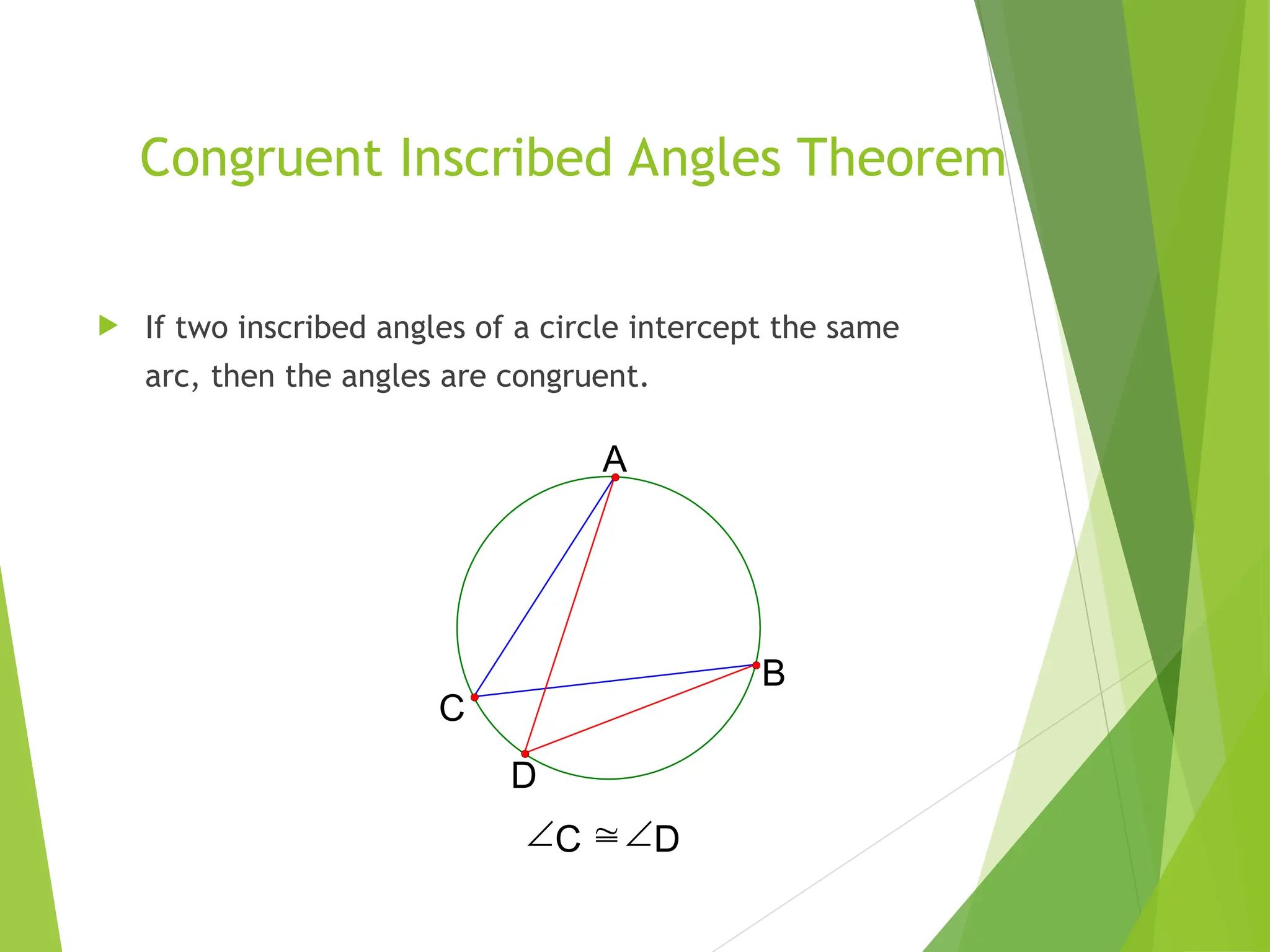 Congruent Inscribed Angles Theorem

If two inscribed angles of a circle intercept the same arc, then the angles are congruent.

A

B

C

D

$\angle C \cong \angle D$